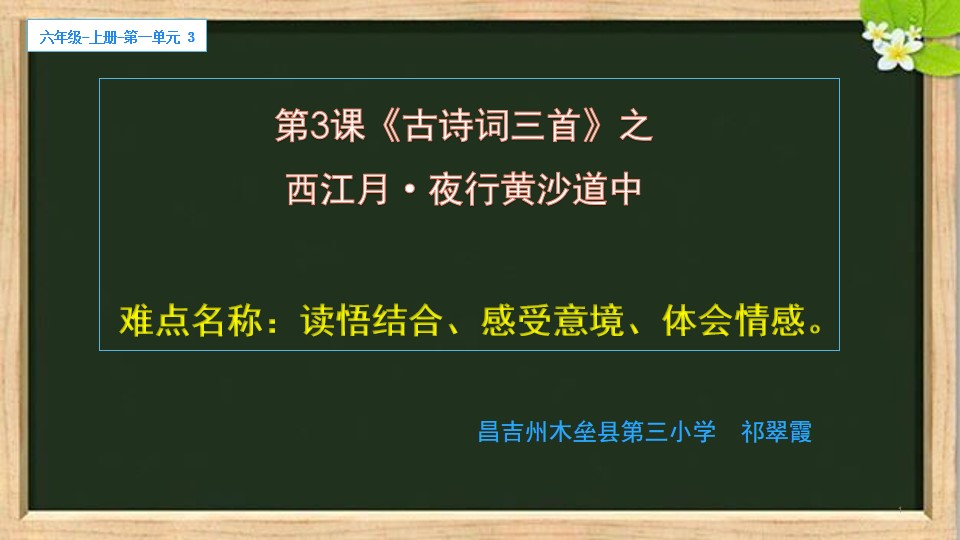 六年级-上册-第一单元 3

第3课《古诗词三首》之
西江月·夜行黄沙道中

难点名称：读悟结合、感受意境、体会情感。

昌吉州木垒县第三小学 祁翠霞